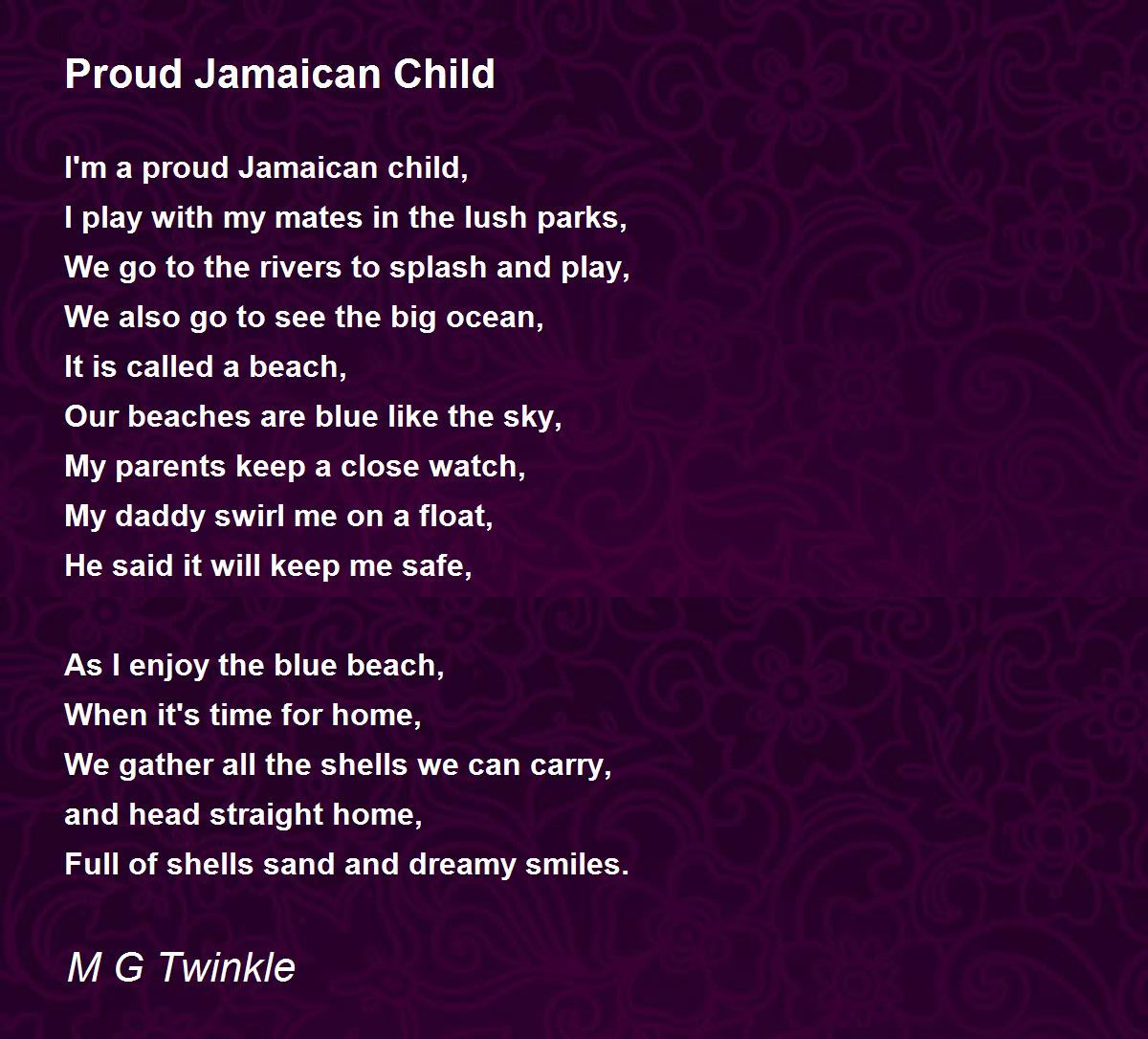 Proud Jamaican Child

I'm a proud Jamaican child,
I play with my mates in the lush parks,
We go to the rivers to splash and play,
We also go to see the big ocean,
It is called a beach,
Our beaches are blue like the sky,
My parents keep a close watch,
My daddy swirl me on a float,
He said it will keep me safe,

As I enjoy the blue beach,
When it's time for home,
We gather all the shells we can carry,
and head straight home,
Full of shells sand and dreamy smiles.

M G Twinkle